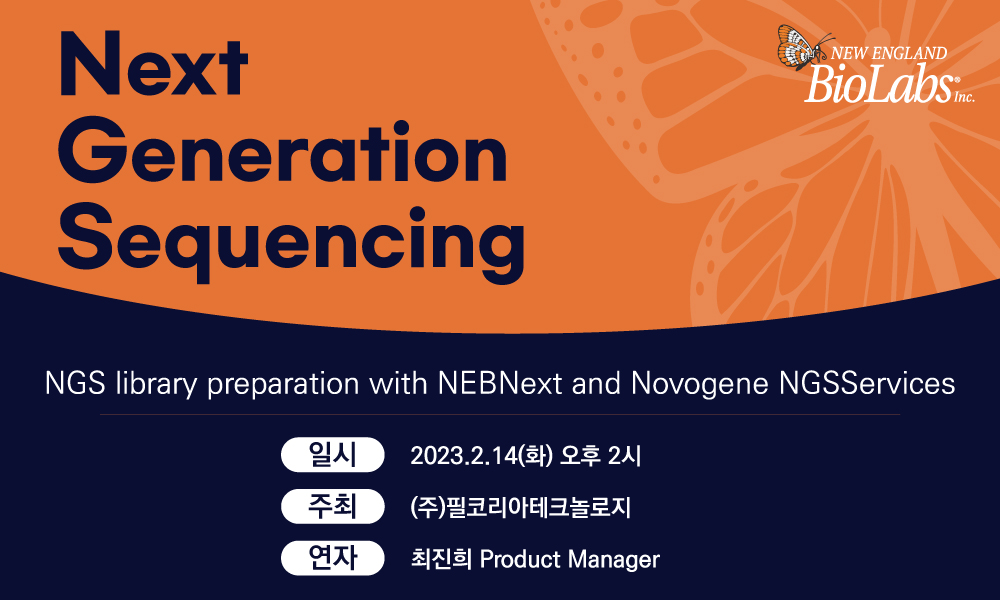 Next
Generation
Sequencing

NEW ENGLAND
BioLabs® Inc.

NGS library preparation with NEBNext and Novogene NGSServices

일시 2023.2.14(화) 오후 2시

주최 (주)필코리아테크놀로지

연자 최진희 Product Manager